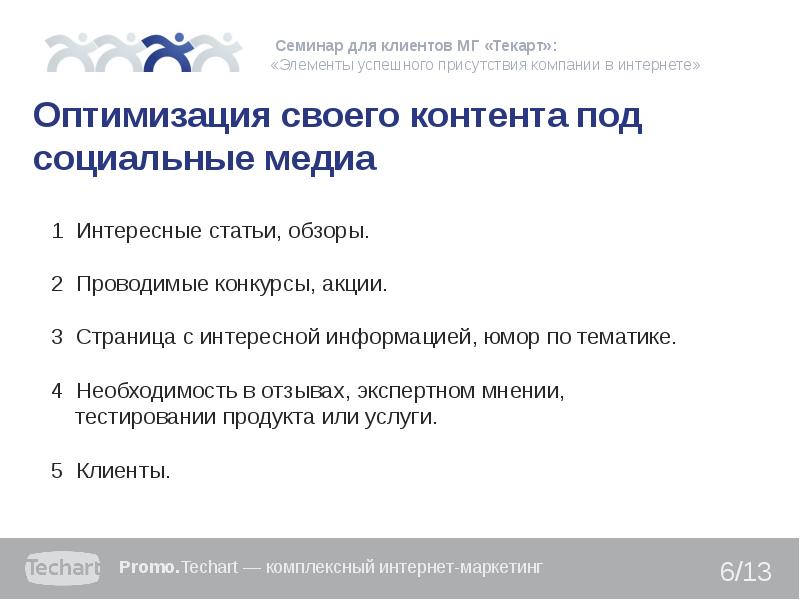 Семинар для клиентов МГ «Текарт»:
«Элементы успешного присутствия компании в интернете»

Оптимизация своего контента под социальные медиа

1 Интересные статьи, обзоры.

2 Проводимые конкурсы, акции.

3 Страница с интересной информацией, юмор по тематике.

4 Необходимость в отзывах, экспертном мнении, тестировании продукта или услуги.

5 Клиенты.

Techart

Promo.Techart — комплексный интернет-маркетинг

6/13